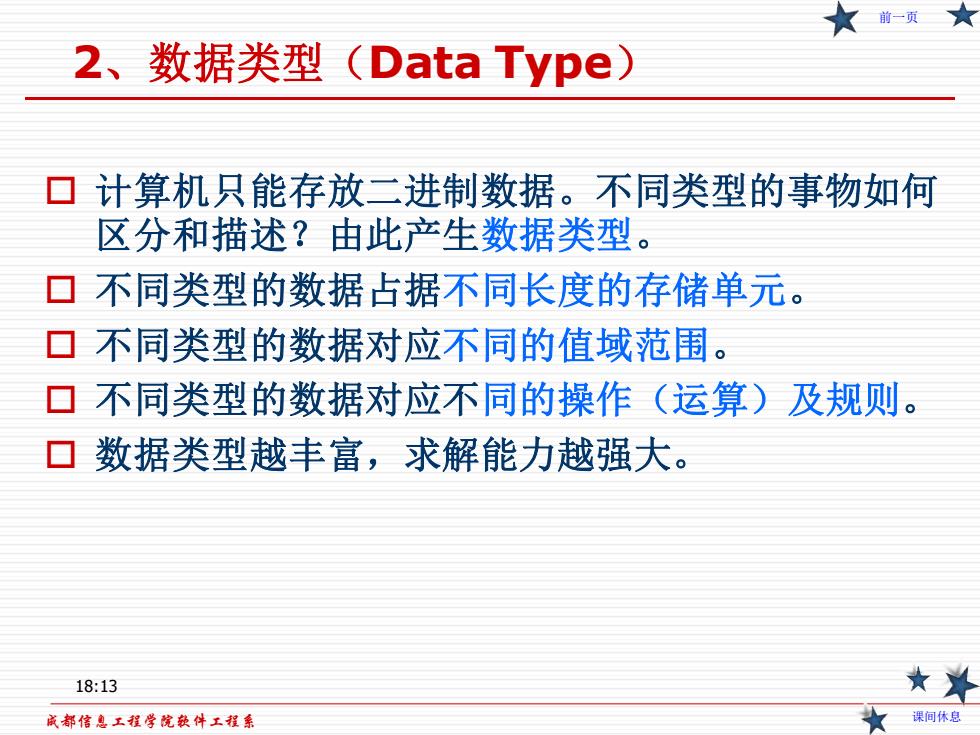 前一页

2、数据类型（Data Type）

□ 计算机只能存放二进制数据。不同类型的事物如何区分和描述？由此产生数据类型。
□ 不同类型的数据占据不同长度的存储单元。
□ 不同类型的数据对应不同的值域范围。
□ 不同类型的数据对应不同的操作（运算）及规则。
□ 数据类型越丰富，求解能力越强大。

18:13

成都信息工程学院软件工程系

课间休息